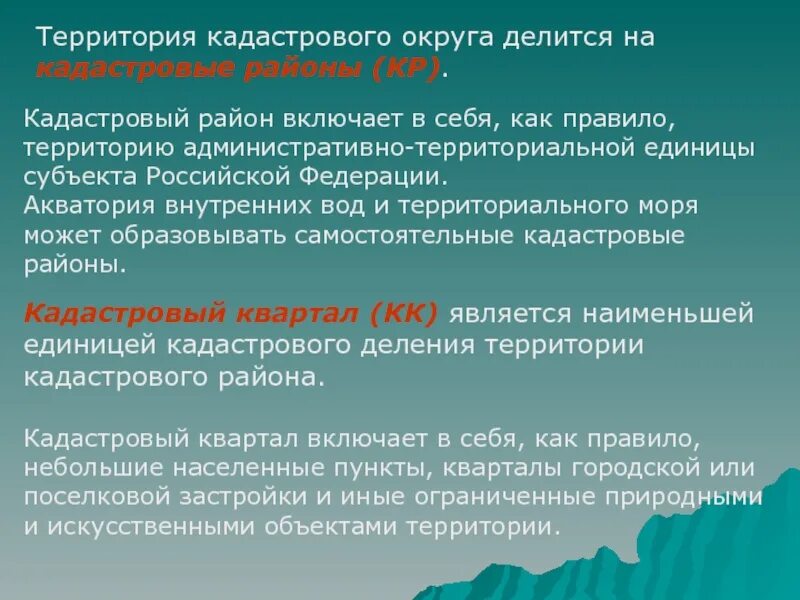 Территория кадастрового округа делится на кадастровые районы (КР).

Кадастровый район включает в себя, как правило, территорию административно-территориальной единицы субъекта Российской Федерации.
Акватория внутренних вод и территориального моря может образовывать самостоятельные кадастровые районы.

Кадастровый квартал (КК) является наименьшей единицей кадастрового деления территории кадастрового района.

Кадастровый квартал включает в себя, как правило, небольшие населенные пункты, кварталы городской или поселковой застройки и иные ограниченные природными и искусственными объектами территории.